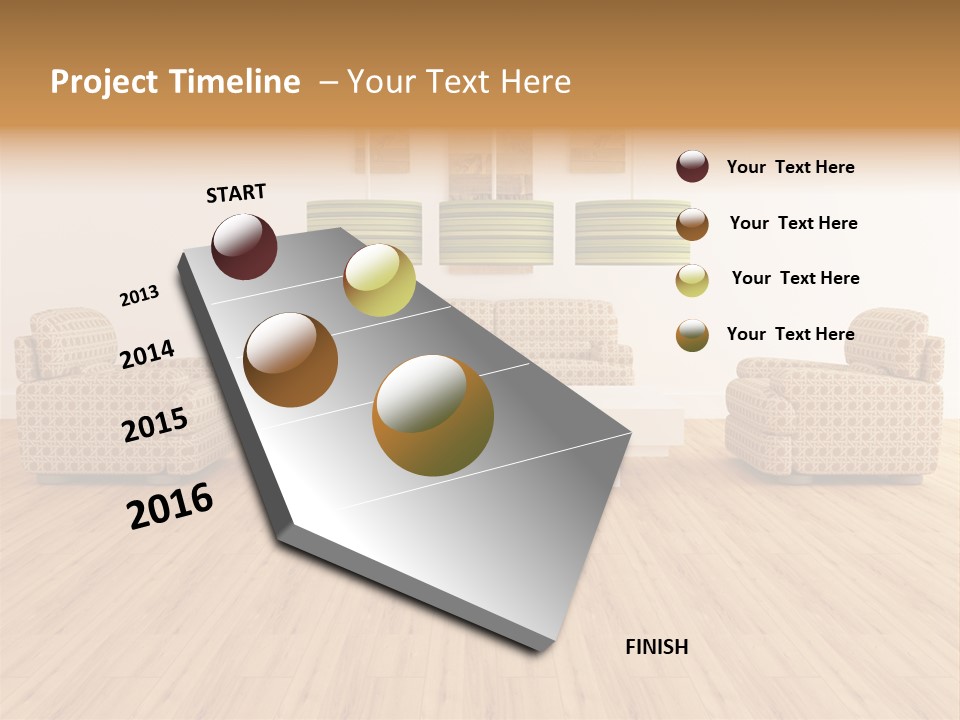 Project Timeline – Your Text Here

START

2013

2014

2015

2016

FINISH

Your Text Here

Your Text Here

Your Text Here

Your Text Here